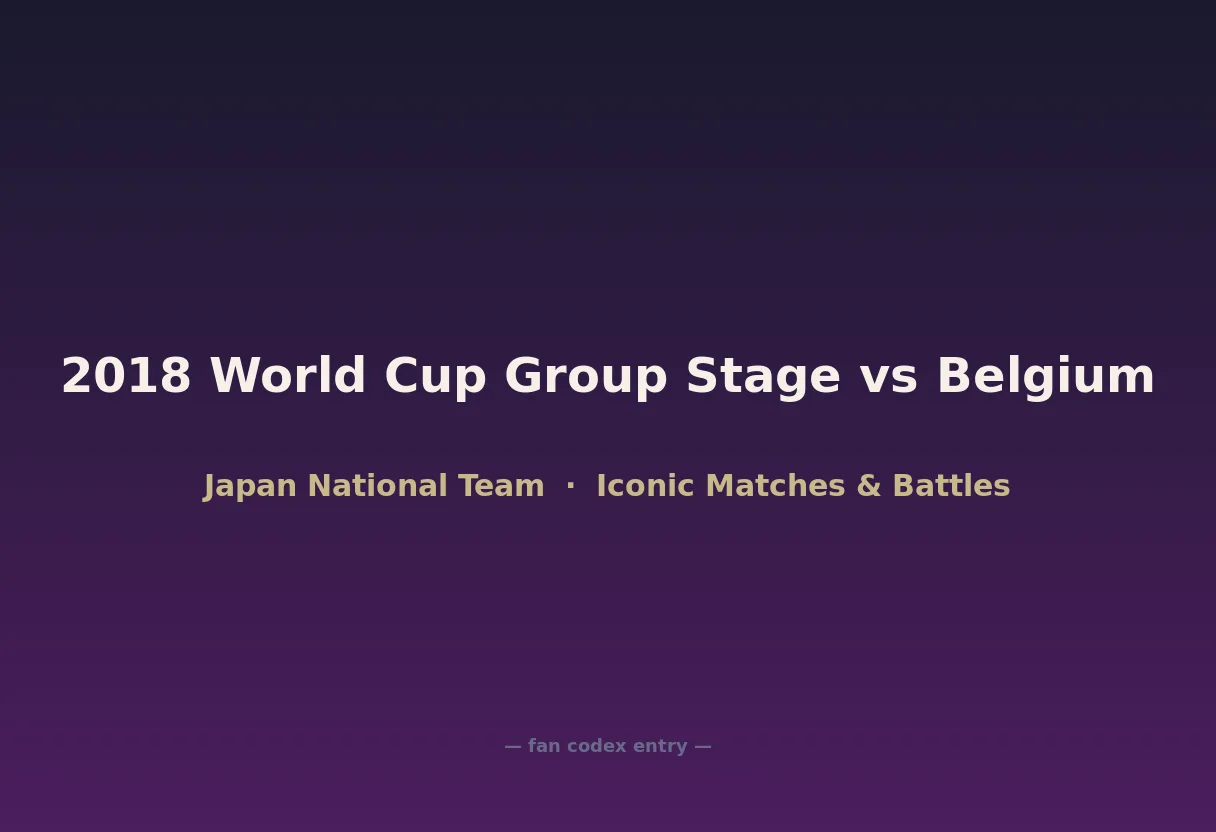 2018 World Cup Group Stage vs Belgium

Japan National Team · Iconic Matches & Battles

— fan codex entry —